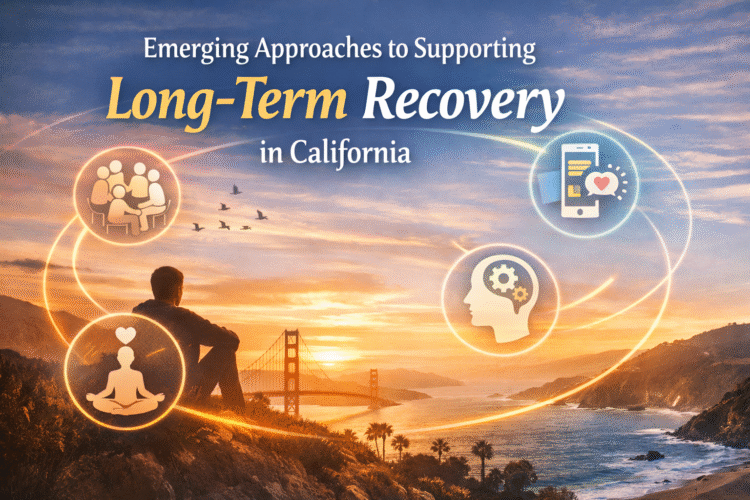 Emerging Approaches to Supporting
Long-Term Recovery
in California